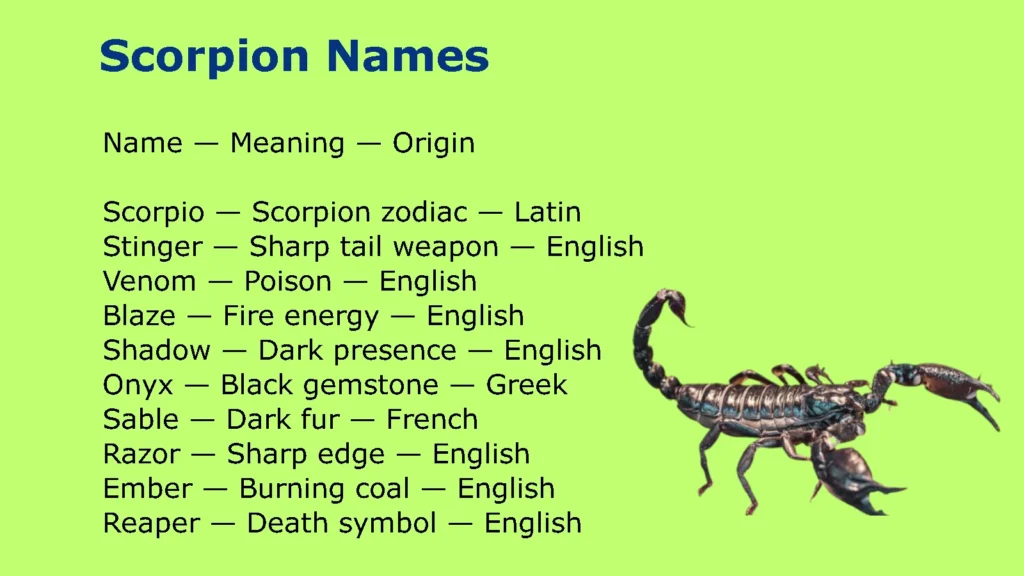 Scorpion Names

Name — Meaning — Origin

Scorpio — Scorpion zodiac — Latin
Stinger — Sharp tail weapon — English
Venom — Poison — English
Blaze — Fire energy — English
Shadow — Dark presence — English
Onyx — Black gemstone — Greek
Sable — Dark fur — French
Razor — Sharp edge — English
Ember — Burning coal — English
Reaper — Death symbol — English